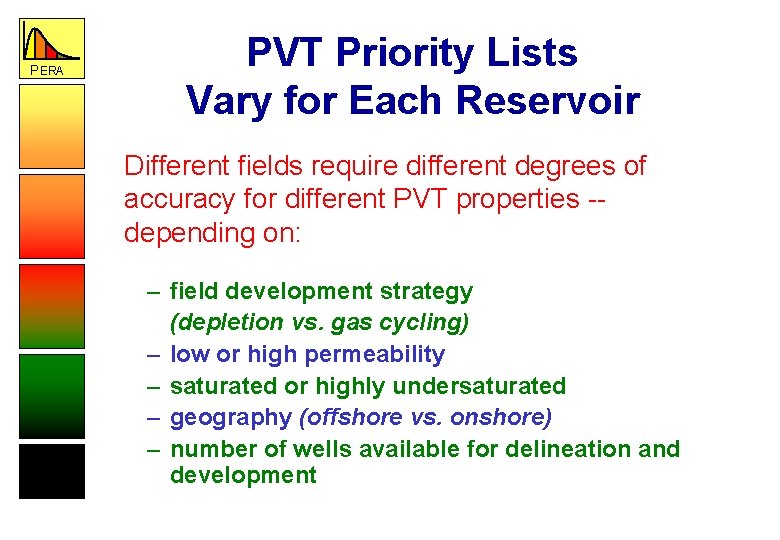 PERA

PVT Priority Lists
Vary for Each Reservoir

Different fields require different degrees of accuracy for different PVT properties -- depending on:

– field development strategy (depletion vs. gas cycling)
– low or high permeability
– saturated or highly undersaturated
– geography (offshore vs. onshore)
– number of wells available for delineation and development